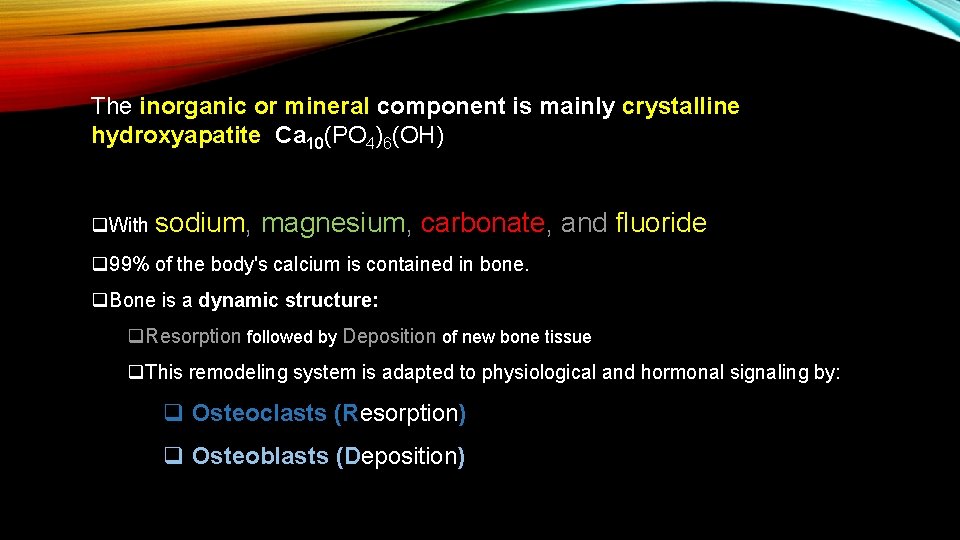 The inorganic or mineral component is mainly crystalline hydroxyapatite $Ca_{10}(PO_4)_6(OH)$

❑With sodium, magnesium, carbonate, and fluoride

❑99% of the body's calcium is contained in bone.

❑Bone is a dynamic structure:

❑Resorption followed by Deposition of new bone tissue

❑This remodeling system is adapted to physiological and hormonal signaling by:

❑ Osteoclasts (Resorption)

❑ Osteoblasts (Deposition)